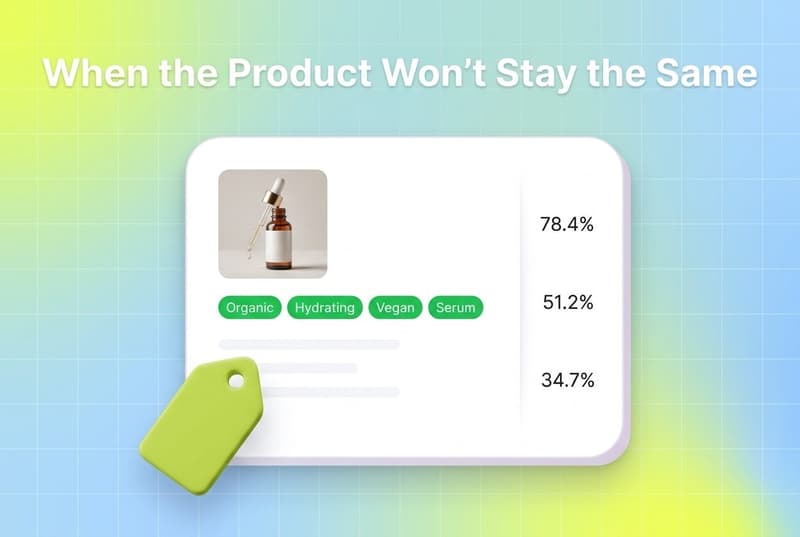 When the Product Won't Stay the Same

Organic Hydrating Vegan Serum

78.4%

51.2%

34.7%